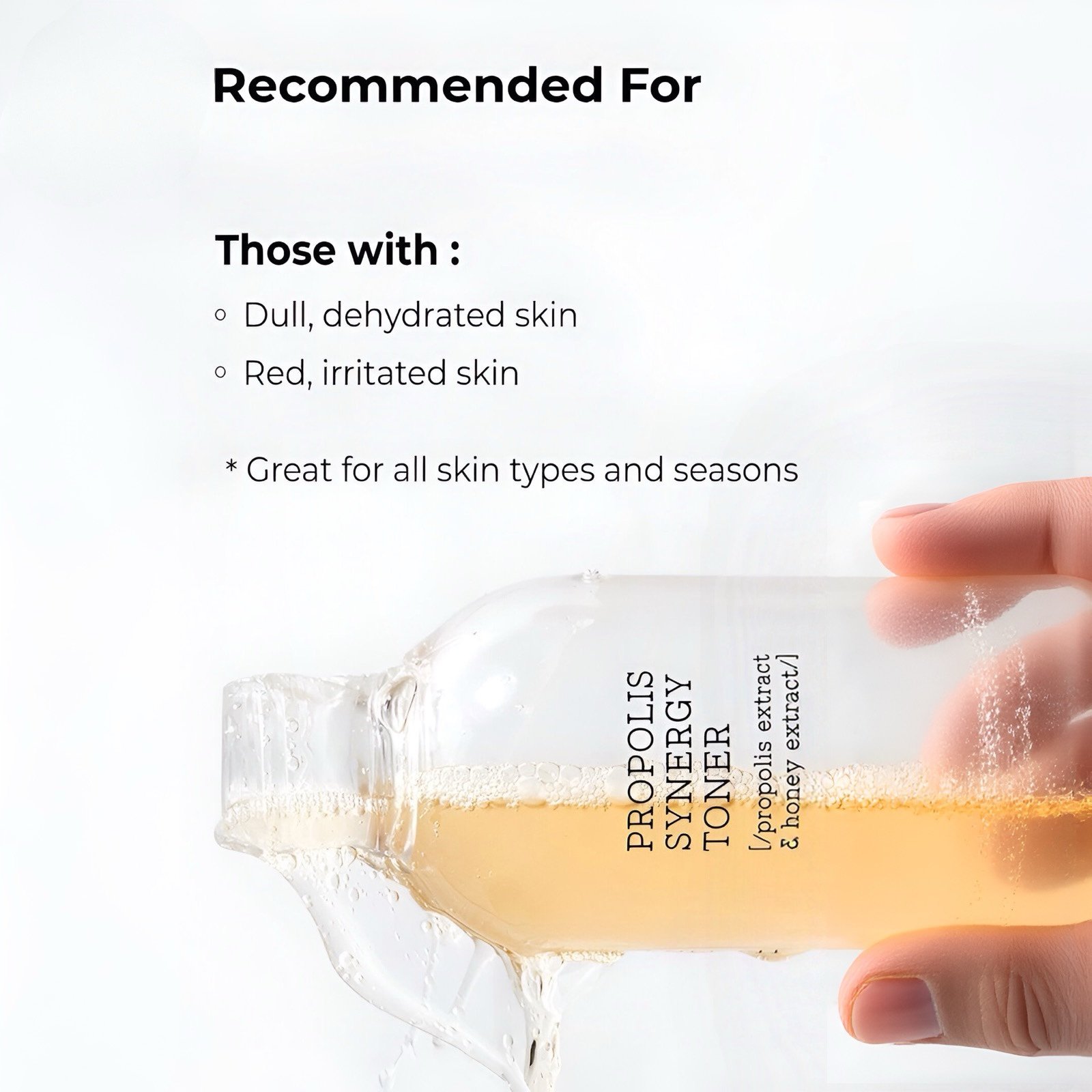 Recommended For

Those with :

◦ Dull, dehydrated skin

◦ Red, irritated skin

* Great for all skin types and seasons

PROPOLIS SYNERGY TONER

[/propolis extract & honey extract/]